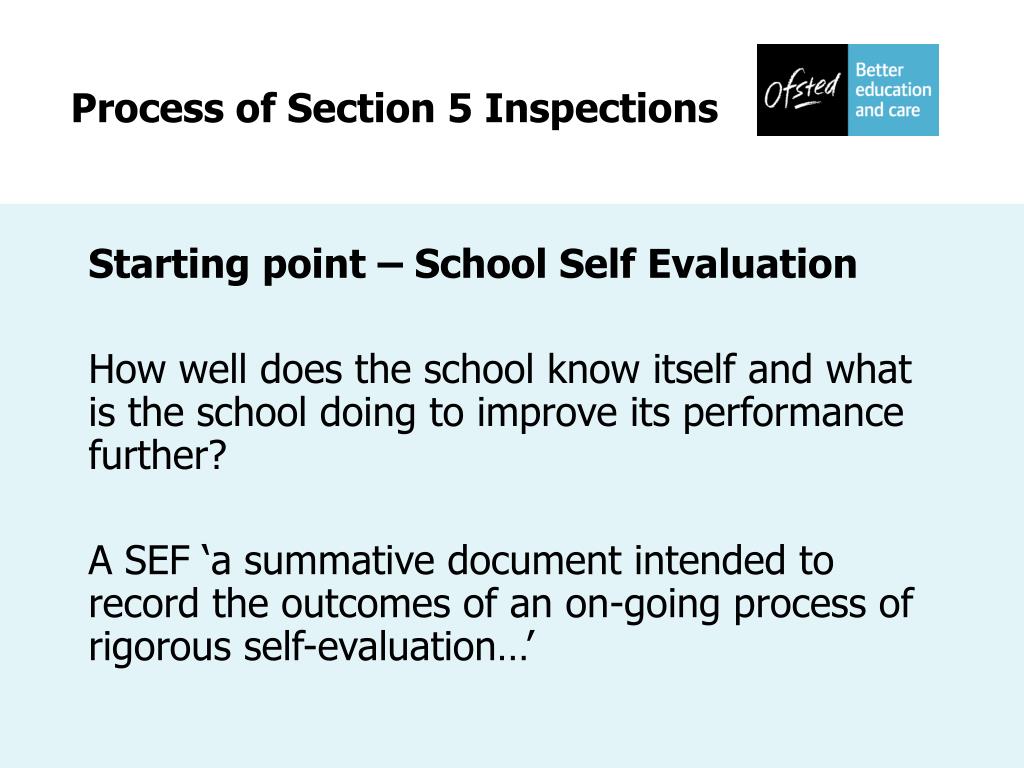 Process of Section 5 Inspections

Ofsted Better education and care

Starting point – School Self Evaluation

How well does the school know itself and what is the school doing to improve its performance further?

A SEF ‘a summative document intended to record the outcomes of an on-going process of rigorous self-evaluation…’